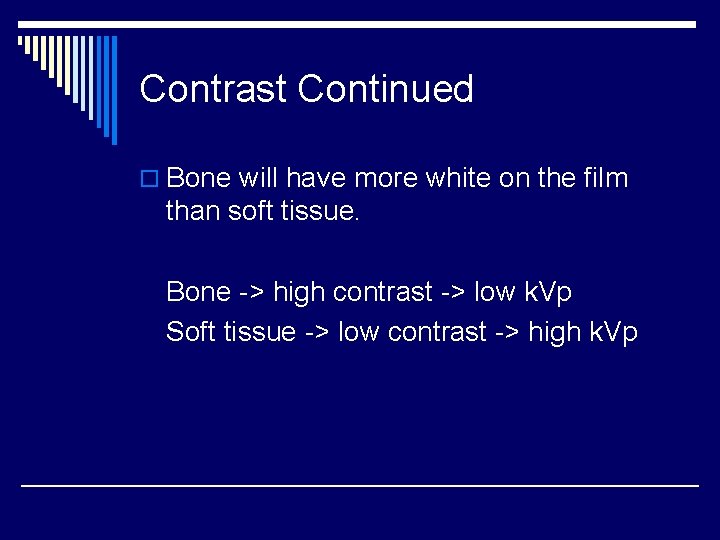 Contrast Continued

Bone will have more white on the film than soft tissue.

Bone -> high contrast -> low kVp
Soft tissue -> low contrast -> high kVp